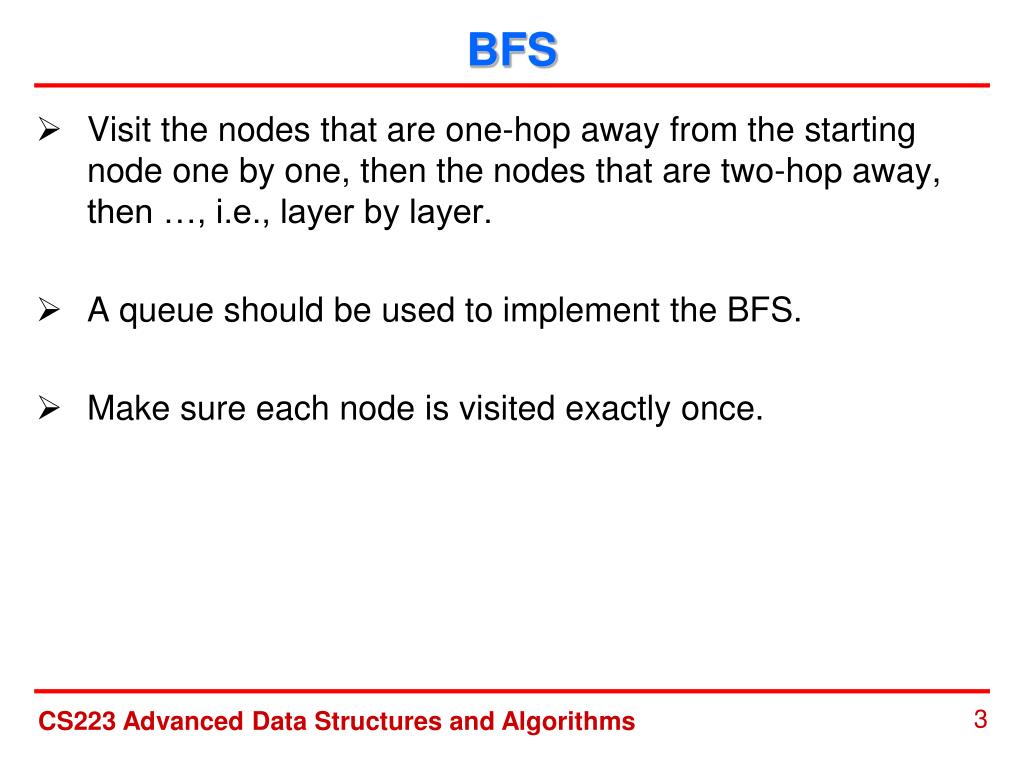 BFS

➢ Visit the nodes that are one-hop away from the starting node one by one, then the nodes that are two-hop away, then …, i.e., layer by layer.

➢ A queue should be used to implement the BFS.

➢ Make sure each node is visited exactly once.

CS223 Advanced Data Structures and Algorithms

3